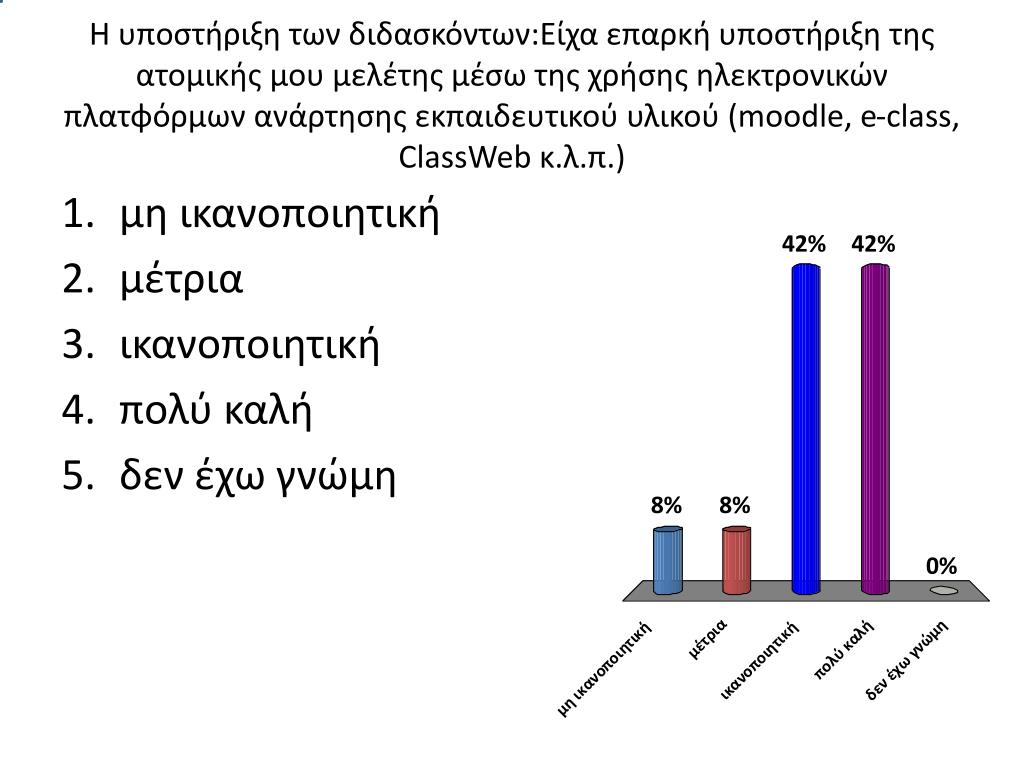 Η υποστήριξη των διδασκόντων:Είχα επαρκή υποστήριξη της ατομικής μου μελέτης μέσω της χρήσης ηλεκτρονικών πλατφόρμων ανάρτησης εκπαιδευτικού υλικού (moodle, e-class, ClassWeb κ.λ.π.)

1. μη ικανοποιητική
2. μέτρια
3. ικανοποιητική
4. πολύ καλή
5. δεν έχω γνώμη

8%
8%
42%
42%
0%

μη ικανοποιητική
μέτρια
ικανοποιητική
πολύ καλή
δεν έχω γνώμη